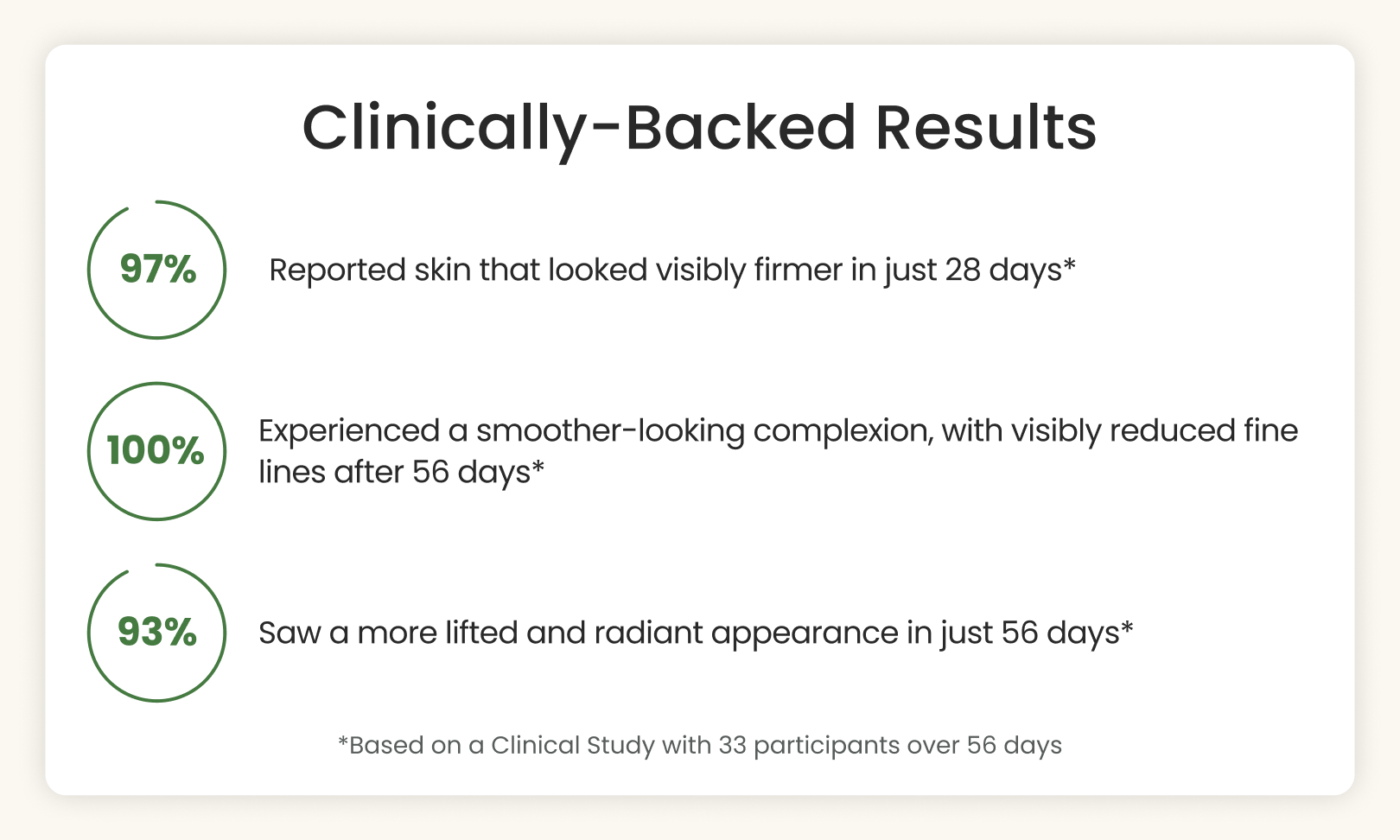 Clinically-Backed Results

97%

Reported skin that looked visibly firmer in just 28 days*

100%

Experienced a smoother-looking complexion, with visibly reduced fine lines after 56 days*

93%

Saw a more lifted and radiant appearance in just 56 days*

*Based on a Clinical Study with 33 participants over 56 days